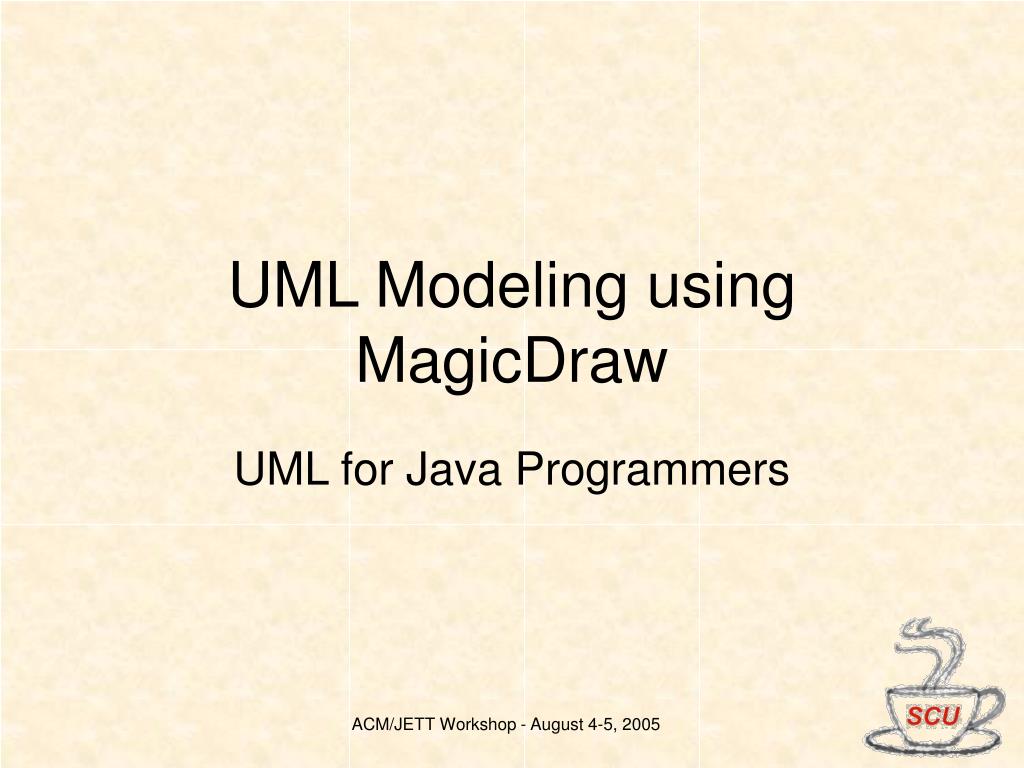 UML Modeling using MagicDraw

UML for Java Programmers

ACM/JETT Workshop - August 4-5, 2005

SCU